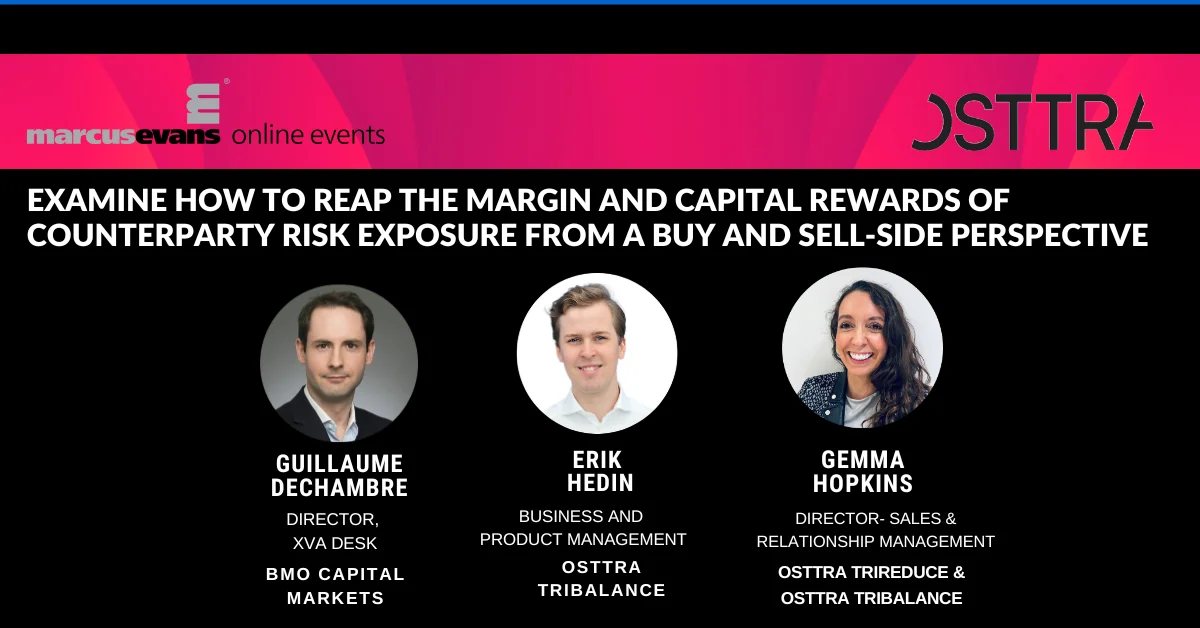 marcusevans online events

OSTTRA

EXAMINE HOW TO REAP THE MARGIN AND CAPITAL REWARDS OF COUNTERPARTY RISK EXPOSURE FROM A BUY AND SELL-SIDE PERSPECTIVE

GUILLAUME DECHAMBRE
DIRECTOR, XVA DESK
BMO CAPITAL MARKETS

ERIK HEDIN
BUSINESS AND PRODUCT MANAGEMENT
OSTTRA TRIBALANCE

GEMMA HOPKINS
DIRECTOR- SALES & RELATIONSHIP MANAGEMENT
OSTTRA TRIREDUCE & OSTTRA TRIBALANCE